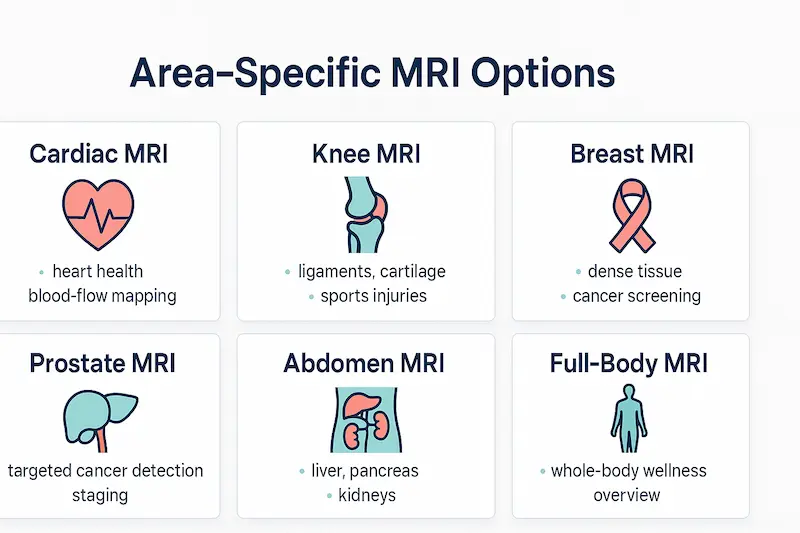 Area-Specific MRI Options

Cardiac MRI

• heart health
blood-flow mapping

Knee MRI

• ligaments, cartilage
• sports injuries

Breast MRI

• dense tissue
• cancer screening

Prostate MRI

targeted cancer detection
staging

Abdomen MRI

• liver, pancreas
• kidneys

Full-Body MRI

• whole-body wellness
overview